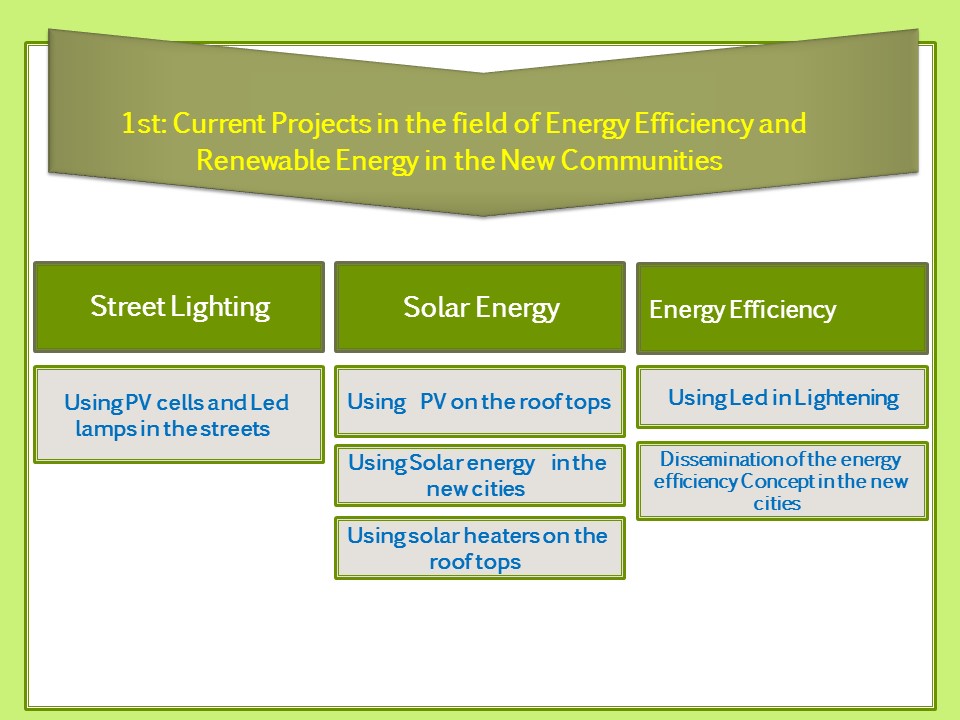 1st: Current Projects in the field of Energy Efficiency and Renewable Energy in the New Communities

Street Lighting

Using PV cells and Led lamps in the streets

Solar Energy

Using PV on the roof tops

Using Solar energy in the new cities

Using solar heaters on the roof tops

Energy Efficiency

Using Led in Lightening

Dissemination of the energy efficiency Concept in the new cities